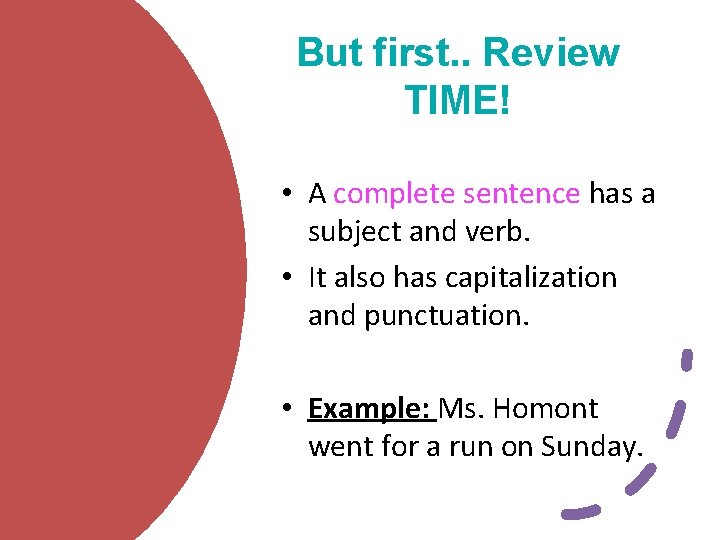 But first.. Review TIME!

• A complete sentence has a subject and verb.
• It also has capitalization and punctuation.

• Example: Ms. Homont went for a run on Sunday.